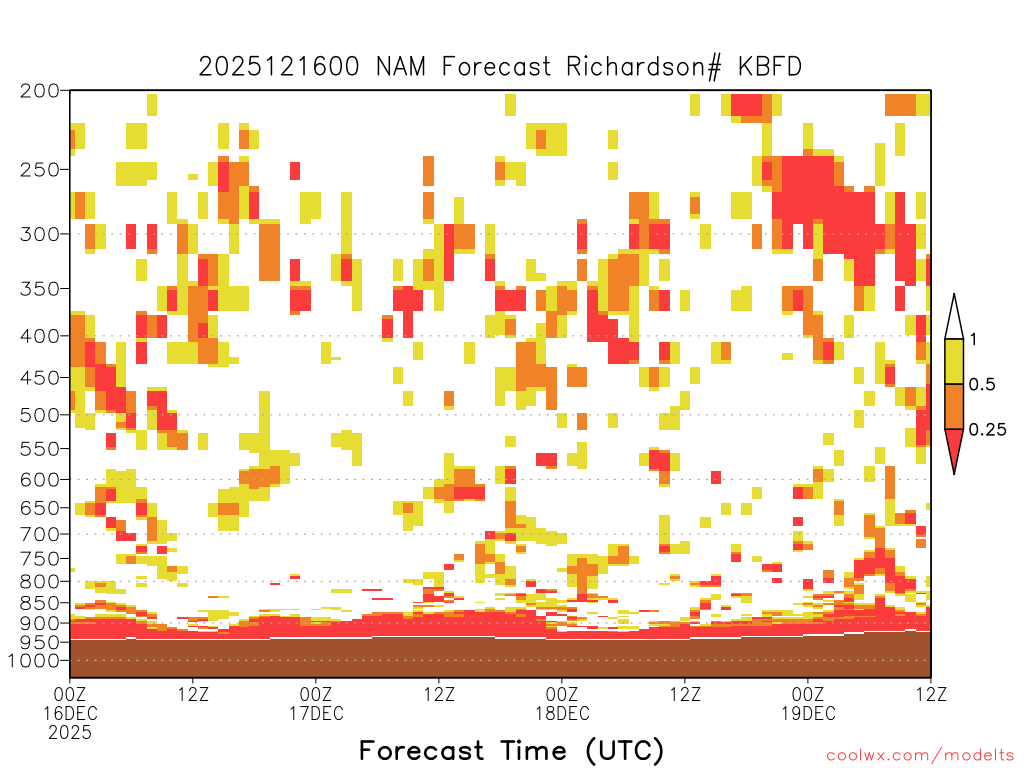 2025121600 NAM Forecast Richardson# KBFD

200
250
300
350
400
450
500
550
600
650
700
750
800
850
900
950
1000

1
0.5
0.25

00Z
16DEC
2025
12Z
00Z
17DEC
12Z
00Z
18DEC
12Z
00Z
19DEC
12Z

Forecast Time (UTC)

coolwx.com/modelts